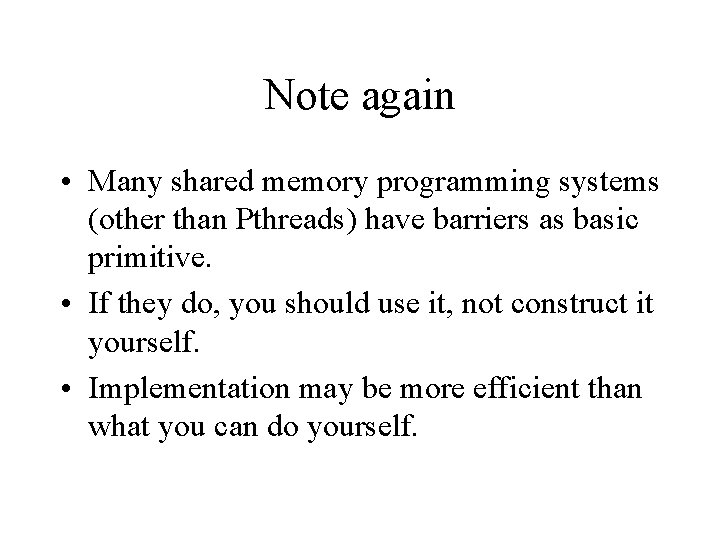 Note again

• Many shared memory programming systems (other than Pthreads) have barriers as basic primitive.

• If they do, you should use it, not construct it yourself.

• Implementation may be more efficient than what you can do yourself.